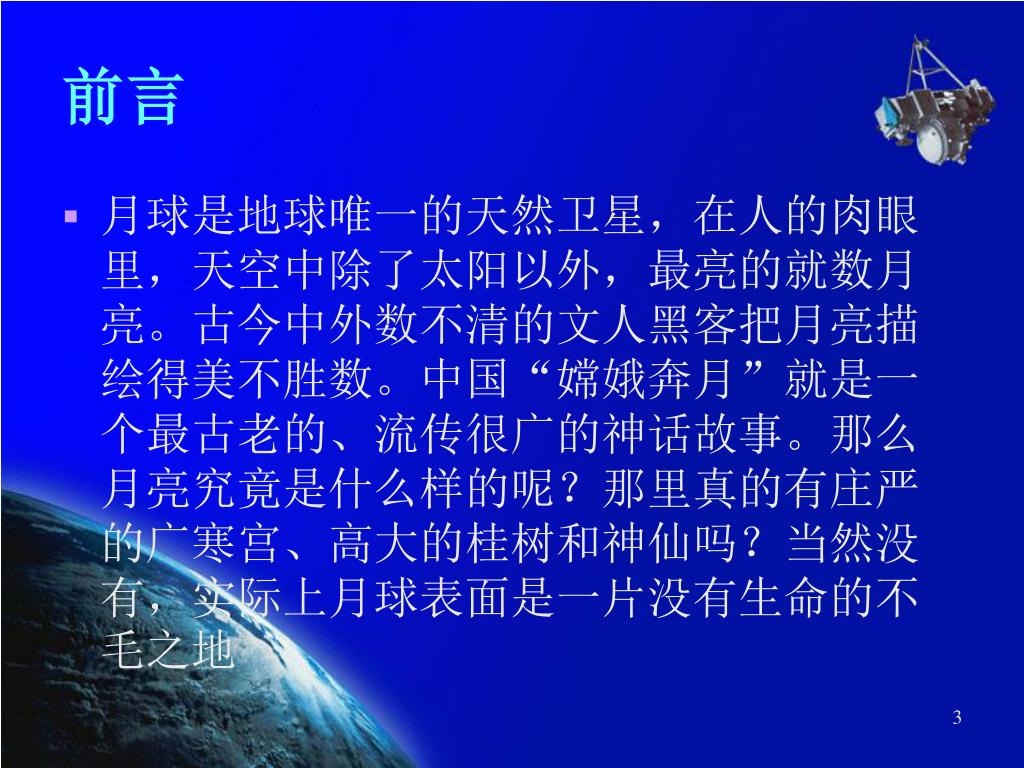 前言

月球是地球唯一的天然卫星，在人的肉眼里，天空中除了太阳以外，最亮的就数月亮。古今中外数不清的文人黑客把月亮描绘得美不胜数。中国“嫦娥奔月”就是一个最古老的、流传很广的神话故事。那么月亮究竟是什么样的呢？那里真的有庄严的广寒宫、高大的桂树和神仙吗？当然没有，实际上月球表面是一片没有生命的不毛之地

3